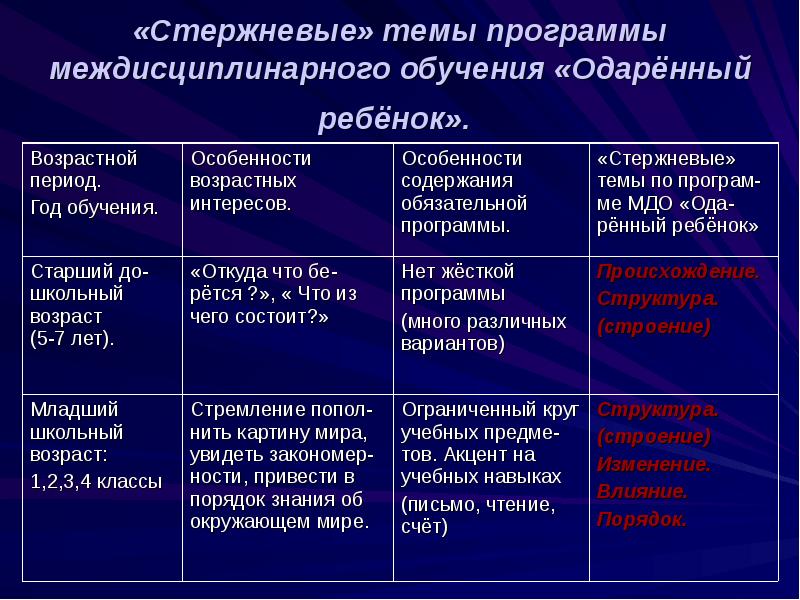 «Стержневые» темы программы междисциплинарного обучения «Одарённый ребёнок».

| Возрастной период. Год обучения. | Особенности возрастных интересов. | Особенности содержания обязательной программы. | «Стержневые» темы по программе МДО «Одарённый ребёнок» |
|---|---|---|---|
| Старший дошкольный возраст (5-7 лет). | «Откуда что берётся ?», « Что из чего состоит?» | Нет жёсткой программы (много различных вариантов) | Происхождение. Структура. (строение) |
| Младший школьный возраст: 1,2,3,4 классы | Стремление пополнить картину мира, увидеть закономерности, привести в порядок знания об окружающем мире. | Ограниченный круг учебных предметов. Акцент на учебных навыках (письмо, чтение, счёт) | Структура. (строение) Изменение. Влияние. Порядок. |